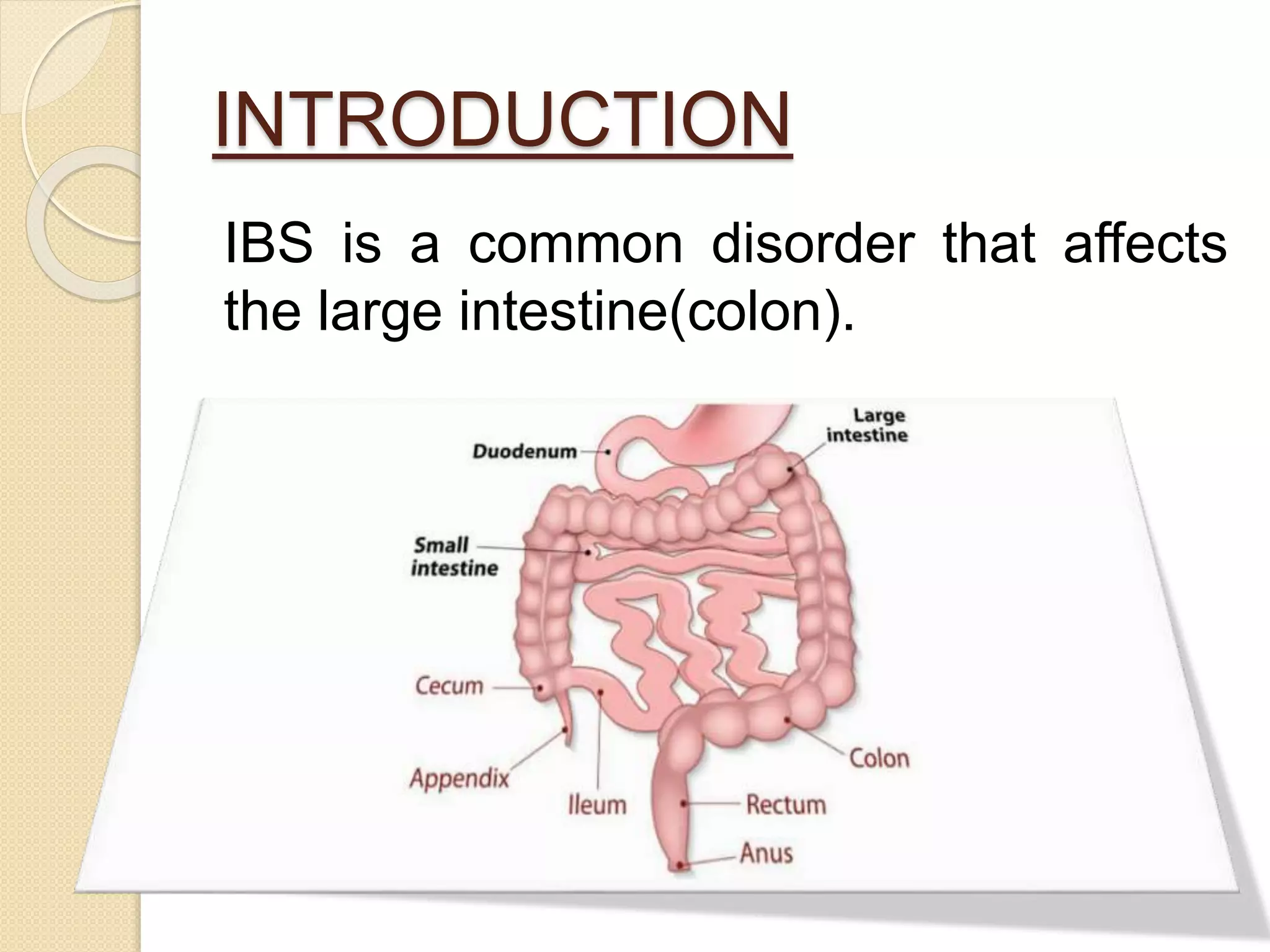 INTRODUCTION

IBS is a common disorder that affects the large intestine(colon).

Duodenum

Large intestine

Small intestine

Cecum

Appendix

Ileum

Colon

Rectum

Anus